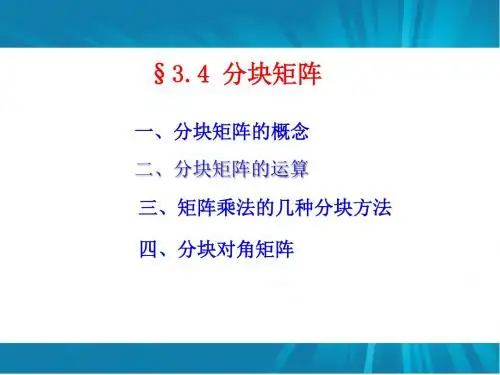 §3.4 分块矩阵

一、分块矩阵的概念

二、分块矩阵的运算

三、矩阵乘法的几种分块方法

四、分块对角矩阵